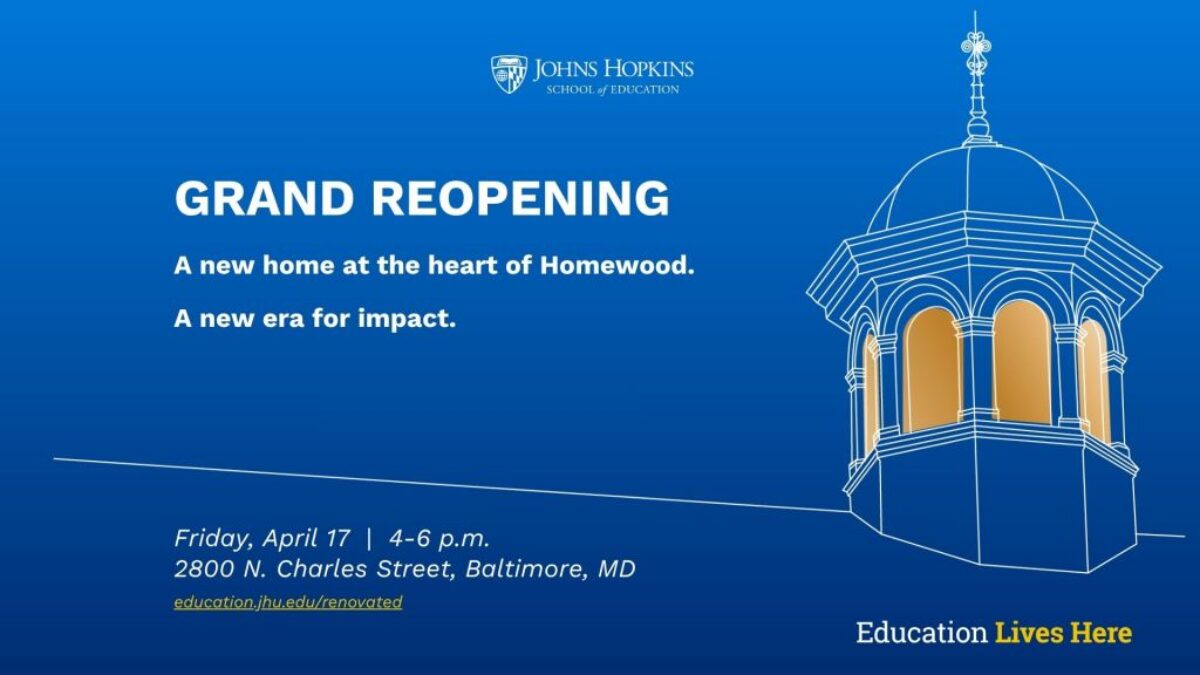 JOHNS HOPKINS
SCHOOL of EDUCATION

GRAND REOPENING

A new home at the heart of Homewood.

A new era for impact.

Friday, April 17 | 4-6 p.m.
2800 N. Charles Street, Baltimore, MD

education.jhu.edu/renovated

Education Lives Here